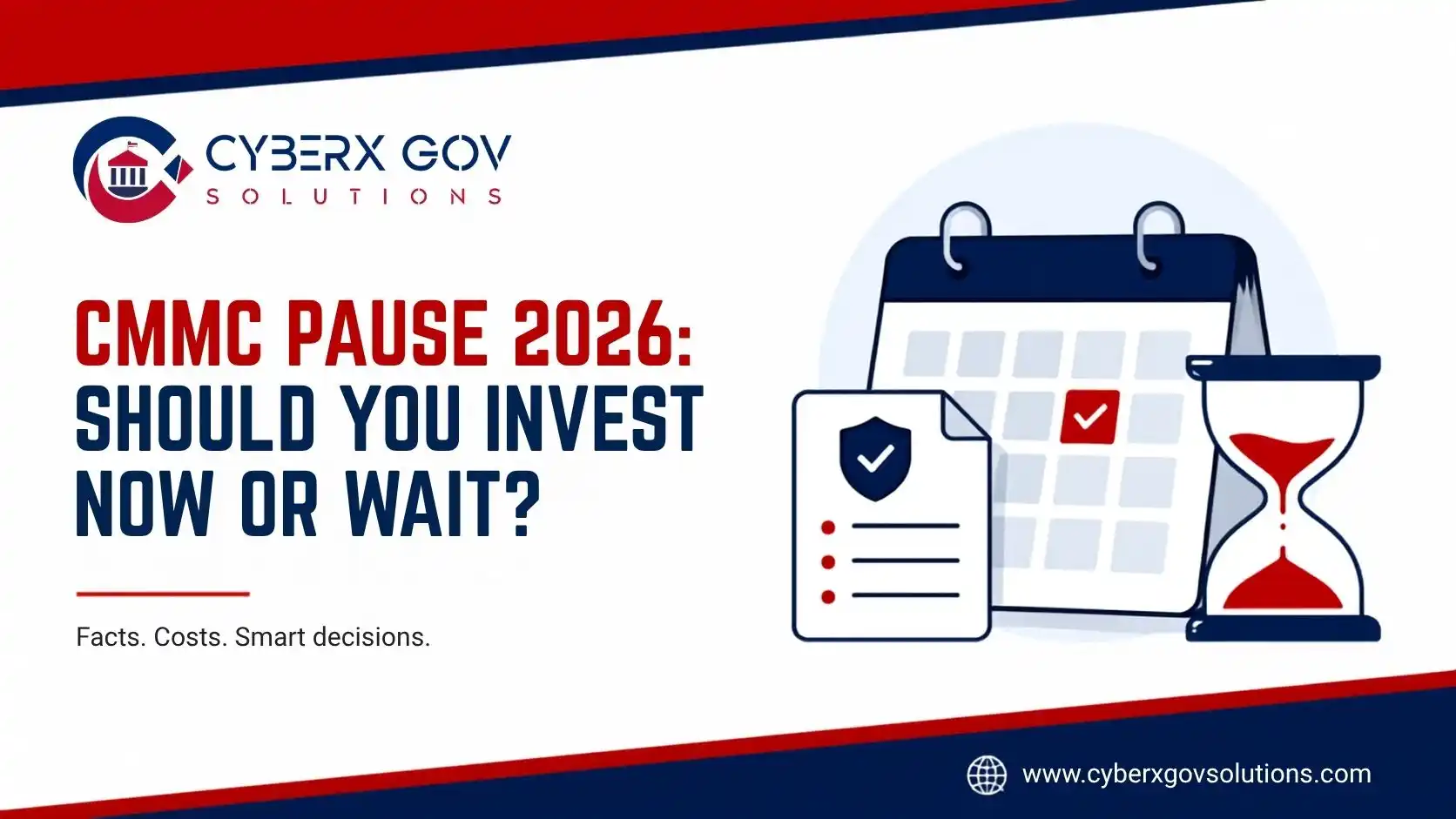 CYBERX GOV
SOLUTIONS

CMMC PAUSE 2026: SHOULD YOU INVEST NOW OR WAIT?

Facts. Costs. Smart decisions.

www.cyberxgovsolutions.com